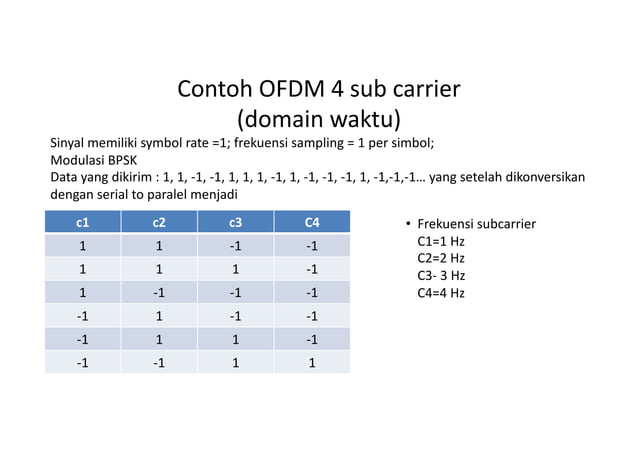 Contoh OFDM 4 sub carrier
(domain waktu)

Sinyal memiliki symbol rate =1; frekuensi sampling = 1 per simbol;
Modulasi BPSK
Data yang dikirim : 1, 1, -1, -1, 1, 1, 1, -1, 1, -1, -1, -1, 1, -1,-1,-1… yang setelah dikonversikan dengan serial to paralel menjadi

| c1 | c2 | c3 | C4 |
|---|---|---|---|
| 1 | 1 | -1 | -1 |
| 1 | 1 | 1 | -1 |
| 1 | -1 | -1 | -1 |
| -1 | 1 | -1 | -1 |
| -1 | 1 | 1 | -1 |
| -1 | -1 | 1 | 1 |

• Frekuensi subcarrier
C1=1 Hz
C2=2 Hz
C3- 3 Hz
C4=4 Hz